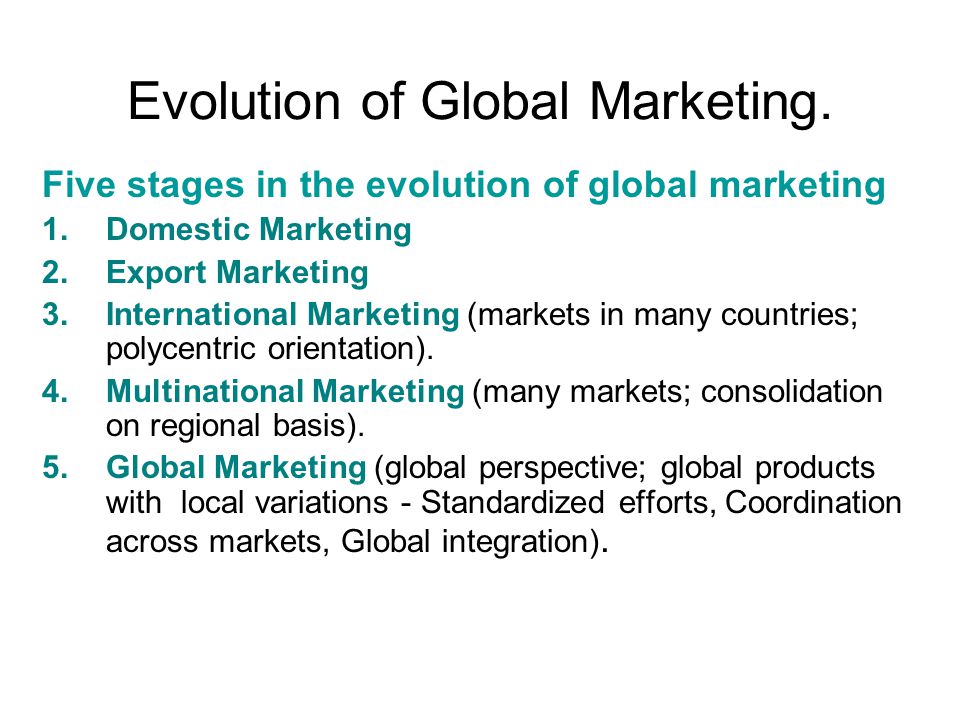 Evolution of Global Marketing.

Five stages in the evolution of global marketing

1. Domestic Marketing
2. Export Marketing
3. International Marketing (markets in many countries; polycentric orientation).
4. Multinational Marketing (many markets; consolidation on regional basis).
5. Global Marketing (global perspective; global products with local variations - Standardized efforts, Coordination across markets, Global integration).